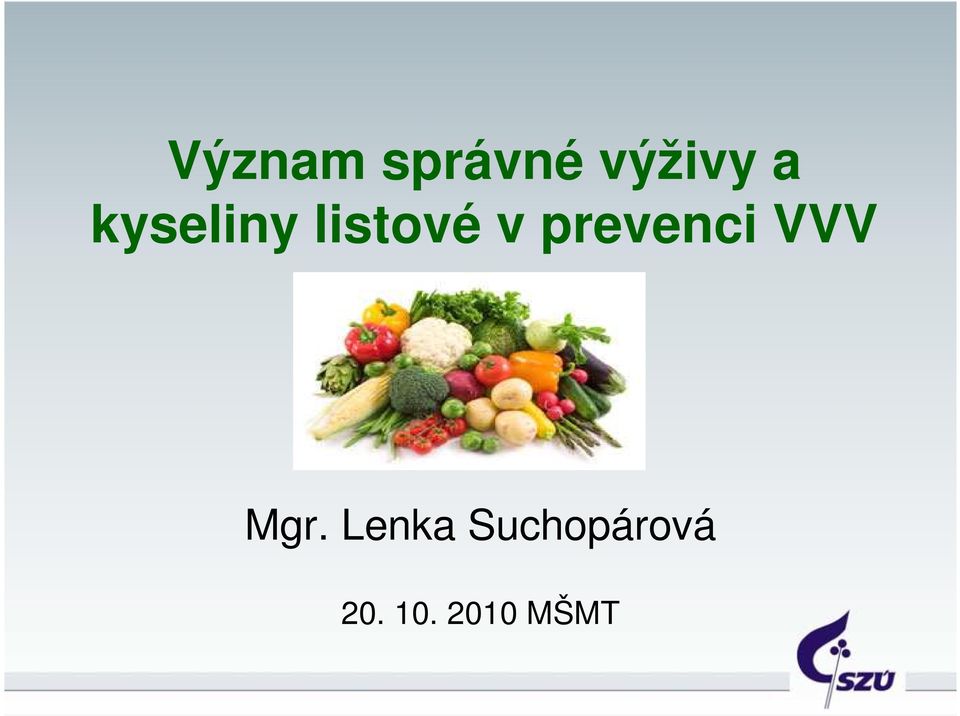 Význam správné výživy a kyseliny listové v prevenci VVV

Mgr. Lenka Suchopárová

20. 10. 2010 MŠMT

SZÚ